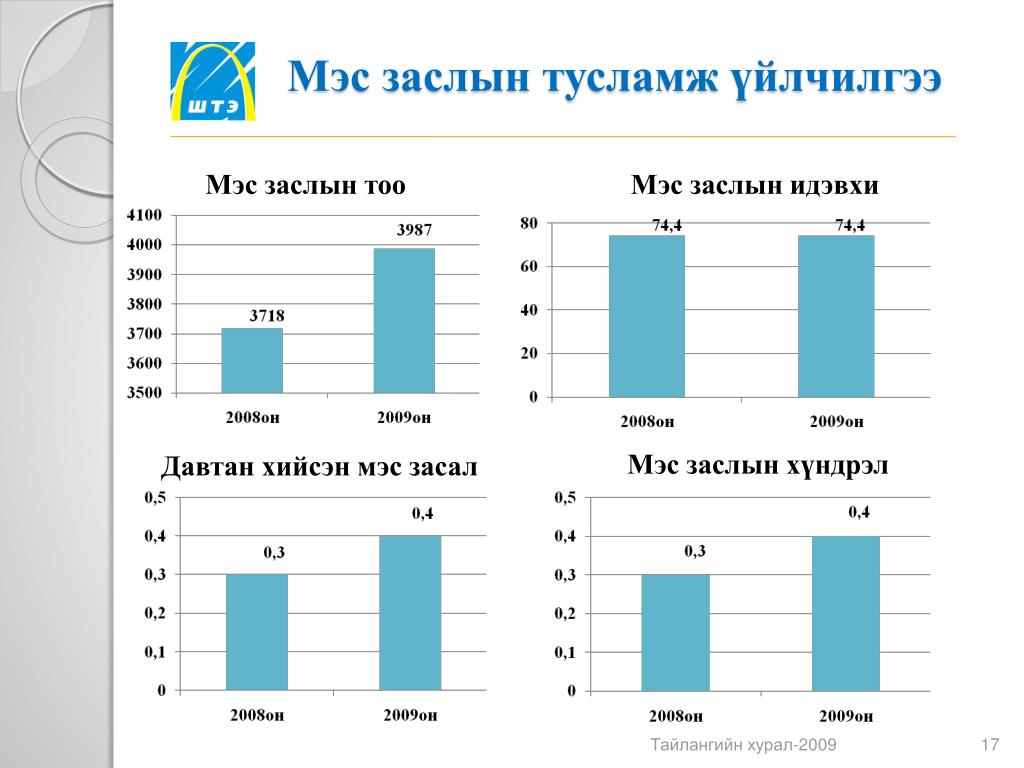 ШТЭ

Мэс заслын тусламж үйлчилгээ

Мэс заслын тоо

4100
4000
3900
3800
3700
3600
3500

3718
3987

2008он
2009он

Мэс заслын идэвхи

80
60
40
20
0

74,4
74,4

2008он
2009он

Давтан хийсэн мэс засал

0,5
0,4
0,3
0,2
0,1
0

0,3
0,4

2008он
2009он

Мэс заслын хүндрэл

0,5
0,4
0,3
0,2
0,1
0

0,3
0,4

2008он
2009он

Тайлангийн хурал-2009

17